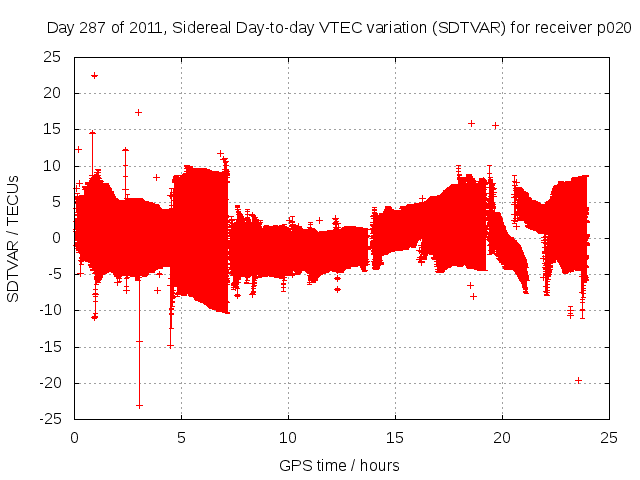 Day 287 of 2011, Sidereal Day-to-day VTEC variation (SDTVAR) for receiver p020

SDTVAR / TECUs

25
20
15
10
5
0
-5
-10
-15
-20
-25

0 5 10 15 20 25

GPS time / hours